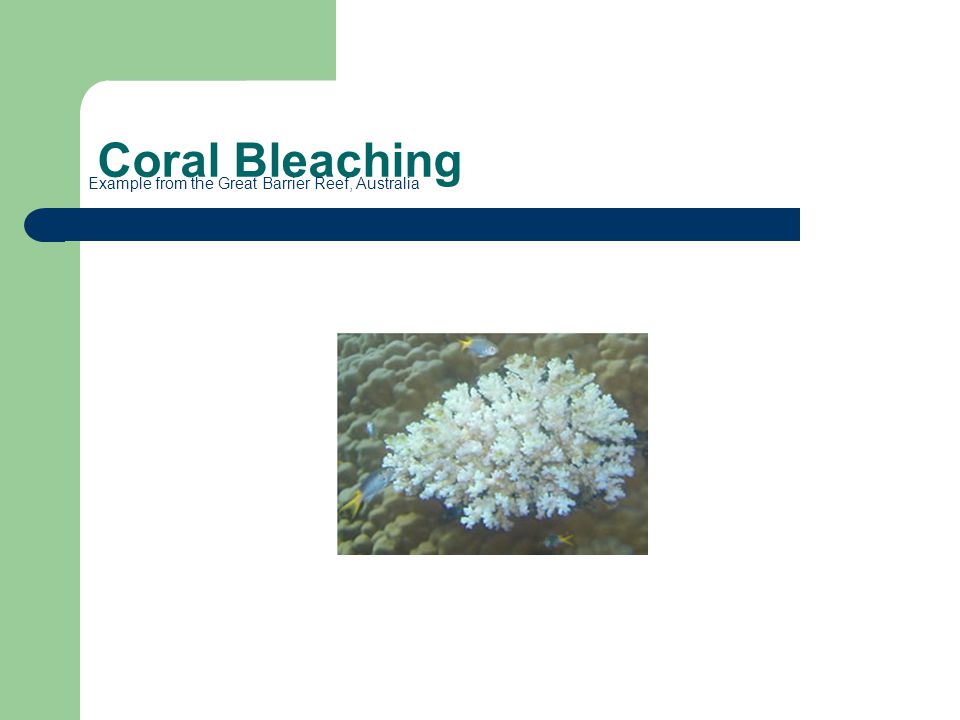 Coral Bleaching
Example from the Great Barrier Reef, Australia